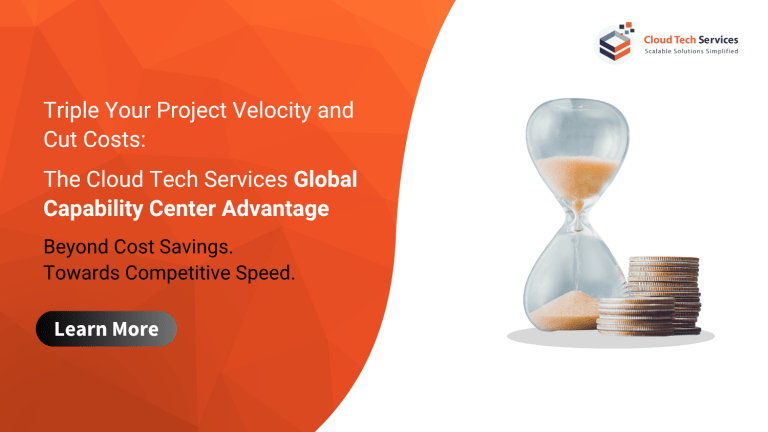 Cloud Tech Services
Scalable Solutions Simplified

Triple Your Project Velocity and Cut Costs:

The Cloud Tech Services Global Capability Center Advantage

Beyond Cost Savings.
Towards Competitive Speed.

Learn More